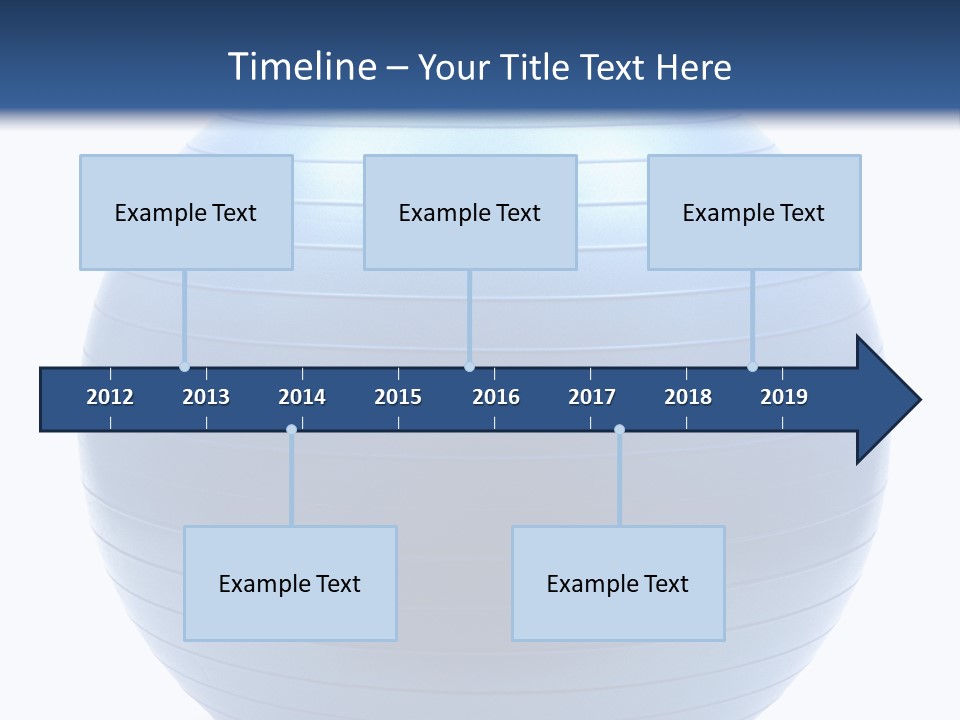 Timeline – Your Title Text Here

Example Text

Example Text

Example Text

2012 2013 2014 2015 2016 2017 2018 2019

Example Text

Example Text